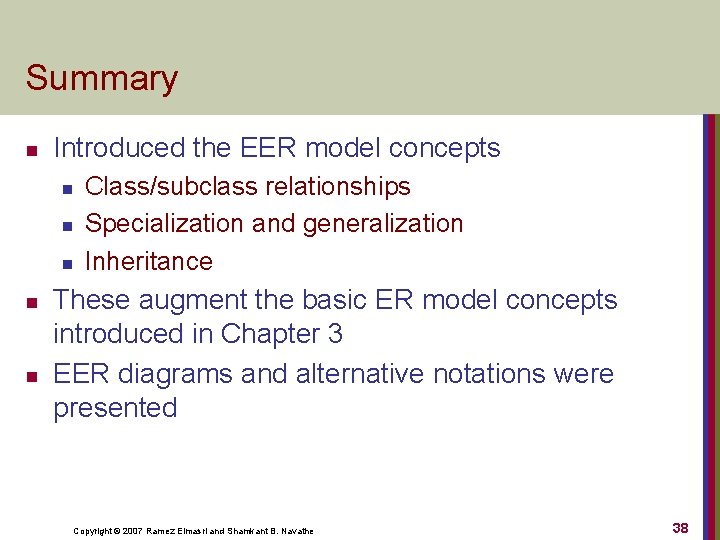 Summary

- Introduced the EER model concepts
  - Class/subclass relationships
  - Specialization and generalization
  - Inheritance
- These augment the basic ER model concepts introduced in Chapter 3
- EER diagrams and alternative notations were presented

Copyright © 2007 Ramez Elmasri and Shamkant B. Navathe

38